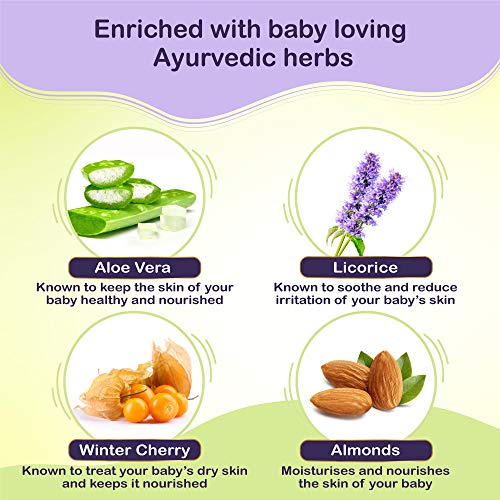 Enriched with baby loving Ayurvedic herbs

Aloe Vera
Known to keep the skin of your baby healthy and nourished

Licorice
Known to soothe and reduce irritation of your baby's skin

Winter Cherry
Known to treat your baby's dry skin and keeps it nourished

Almonds
Moisturises and nourishes the skin of your baby